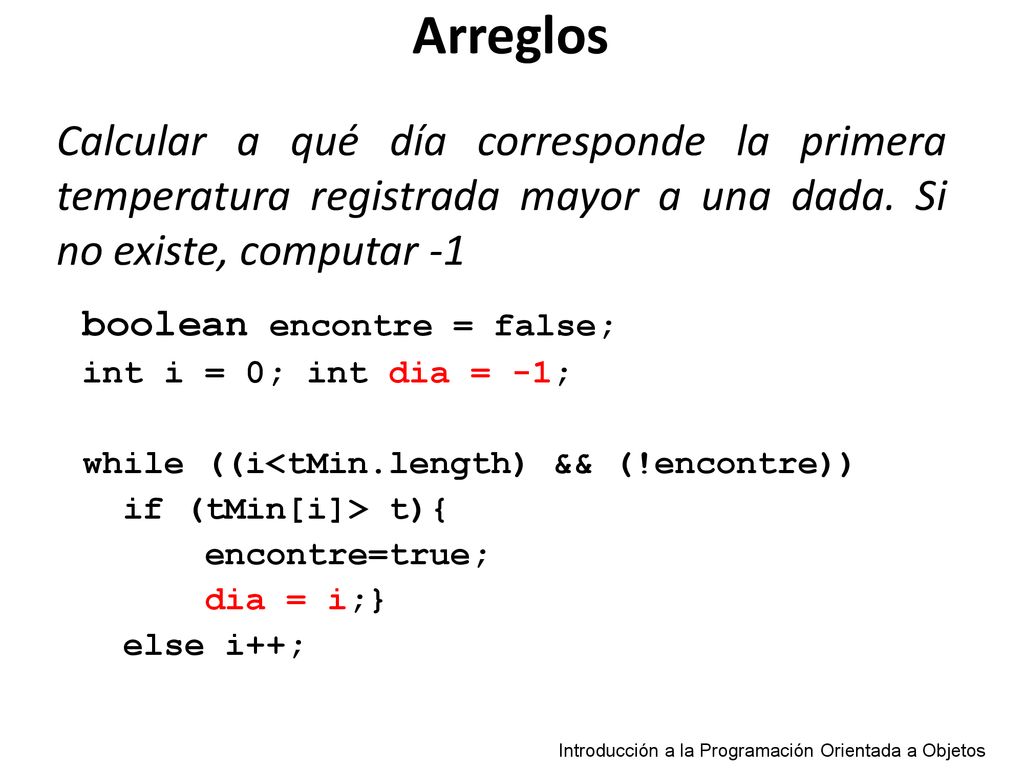 Arreglos

Calcular a qué día corresponde la primera temperatura registrada mayor a una dada. Si no existe, computar -1

boolean encontre = false;
int i = 0; int dia = -1;

while ((i<tMin.length) && (!encontre))
  if (tMin[i]> t){
      encontre=true;
      dia = i;}
  else i++;

Introducción a la Programación Orientada a Objetos